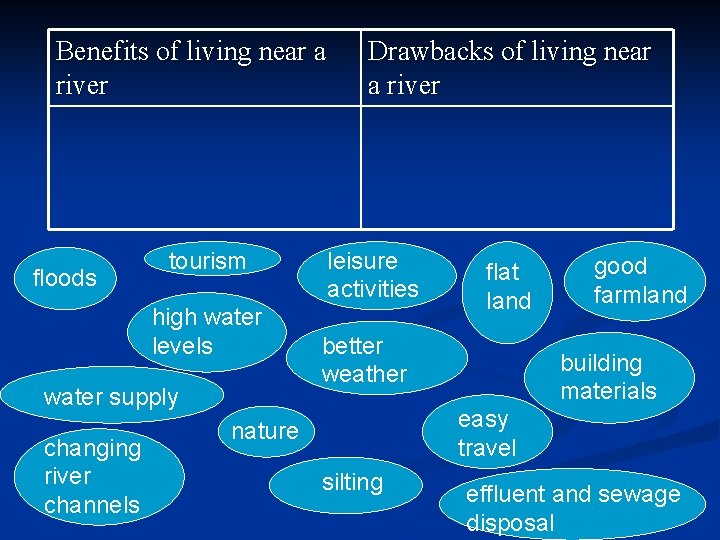 | Benefits of living near a river | Drawbacks of living near a river |
|---|---|
| | |

floods

tourism

leisure activities

flat land

good farmland

high water levels

better weather

building materials

water supply

nature

easy travel

changing river channels

silting

effluent and sewage disposal